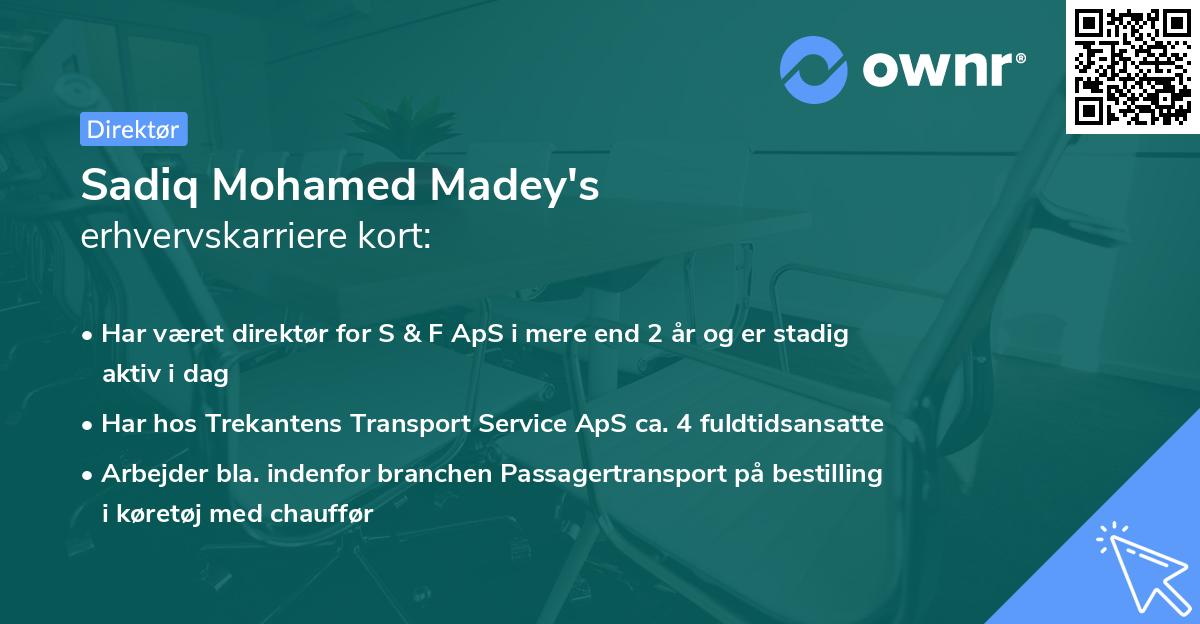 ownr®

Direktør

Sadiq Mohamed Madey's
erhvervskarriere kort:

• Har været direktør for S & F ApS i mere end 2 år og er stadig aktiv i dag
• Har hos Trekantens Transport Service ApS ca. 4 fuldtidsansatte
• Arbejder bla. indenfor branchen Passagertransport på bestilling i køretøj med chauffør